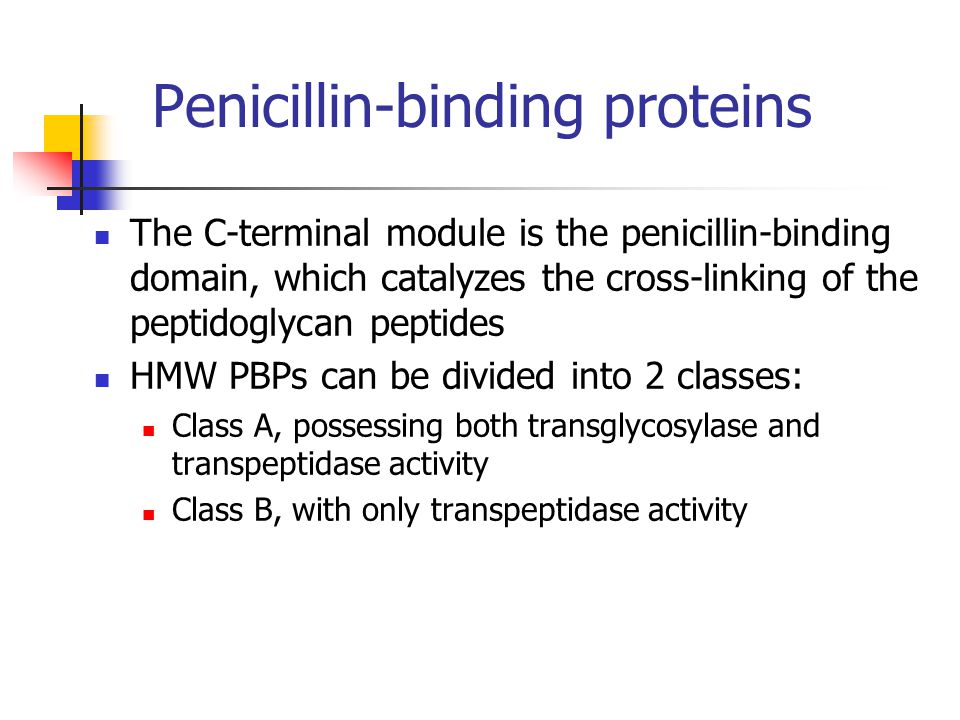 Penicillin-binding proteins

- The C-terminal module is the penicillin-binding domain, which catalyzes the cross-linking of the peptidoglycan peptides
- HMW PBPs can be divided into 2 classes:
  - Class A, possessing both transglycosylase and transpeptidase activity
  - Class B, with only transpeptidase activity